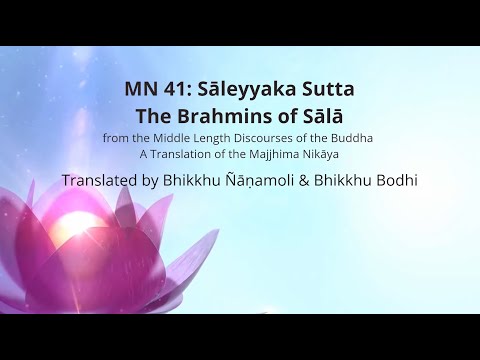 MN 41: Sāleyyaka Sutta
The Brahmins of Sālā

from the Middle Length Discourses of the Buddha
A Translation of the Majjhima Nikāya

Translated by Bhikkhu Ñāṇamoli & Bhikkhu Bodhi